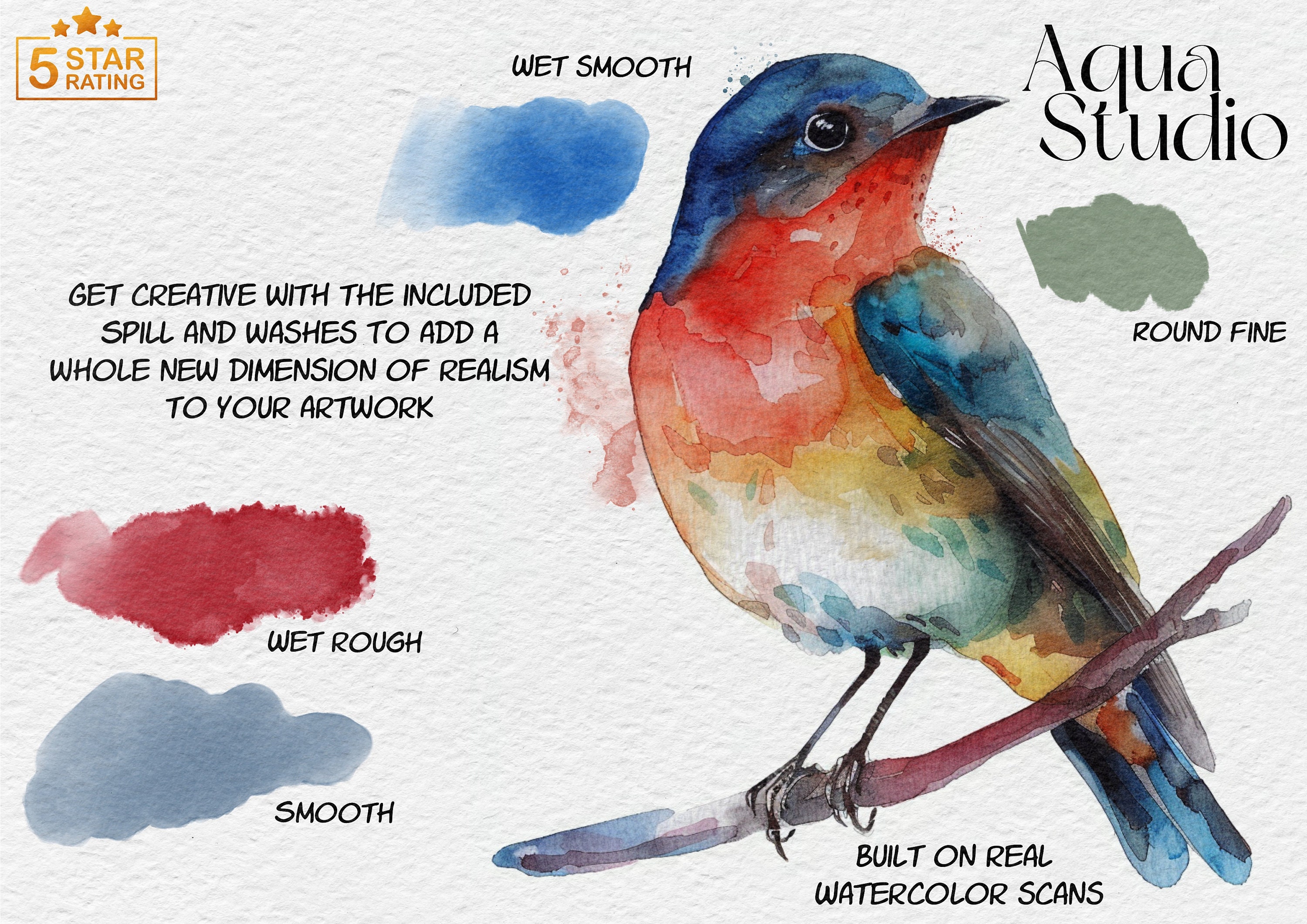 5 STAR RATING

WET SMOOTH

Aqua Studio

GET CREATIVE WITH THE INCLUDED SPILL AND WASHES TO ADD A WHOLE NEW DIMENSION OF REALISM TO YOUR ARTWORK

ROUND FINE

WET ROUGH

SMOOTH

BUILT ON REAL WATERCOLOR SCANS